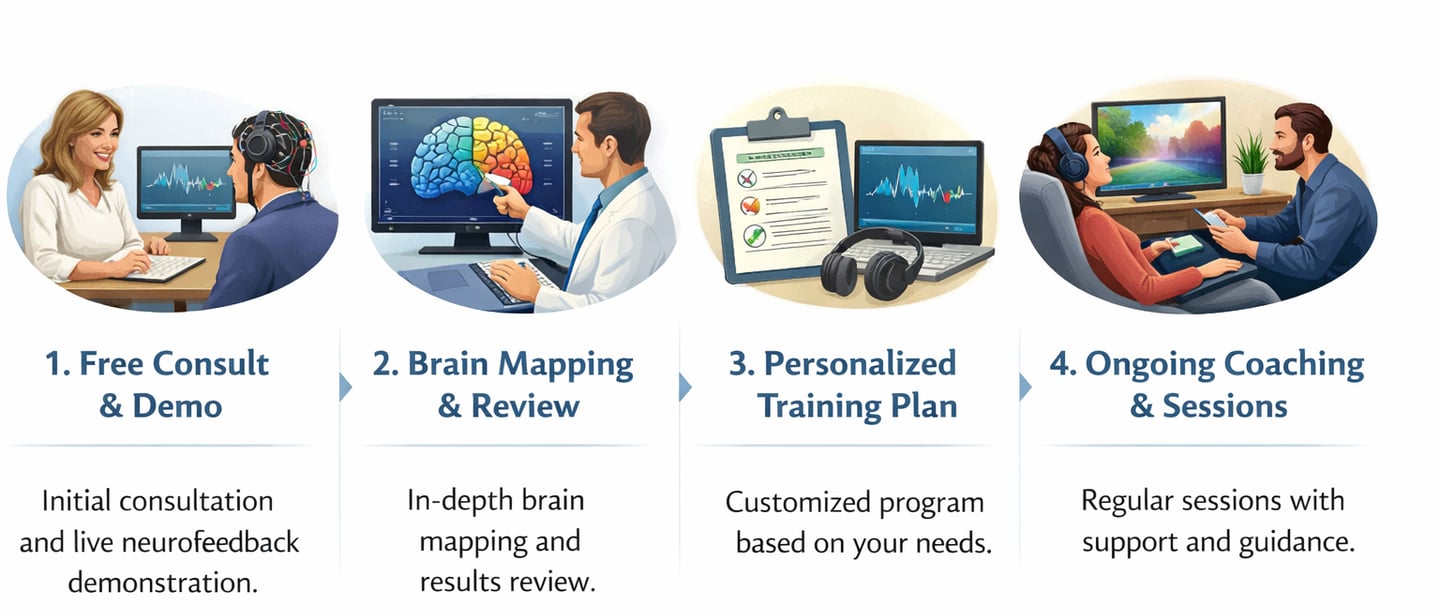 1. Free Consult & Demo

Initial consultation and live neurofeedback demonstration.

2. Brain Mapping & Review

In-depth brain mapping and results review.

3. Personalized Training Plan

Customized program based on your needs.

4. Ongoing Coaching & Sessions

Regular sessions with support and guidance.